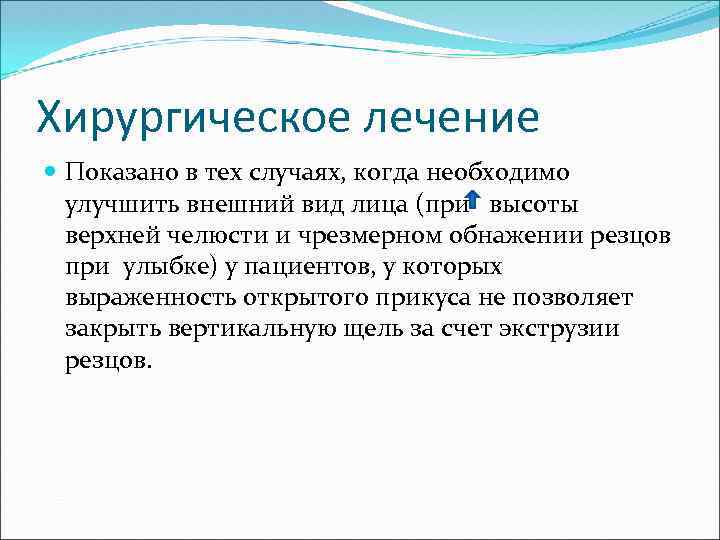 Хирургическое лечение

Показано в тех случаях, когда необходимо улучшить внешний вид лица (при ↑ высоты верхней челюсти и чрезмерном обнажении резцов при улыбке) у пациентов, у которых выраженность открытого прикуса не позволяет закрыть вертикальную щель за счет экструзии резцов.